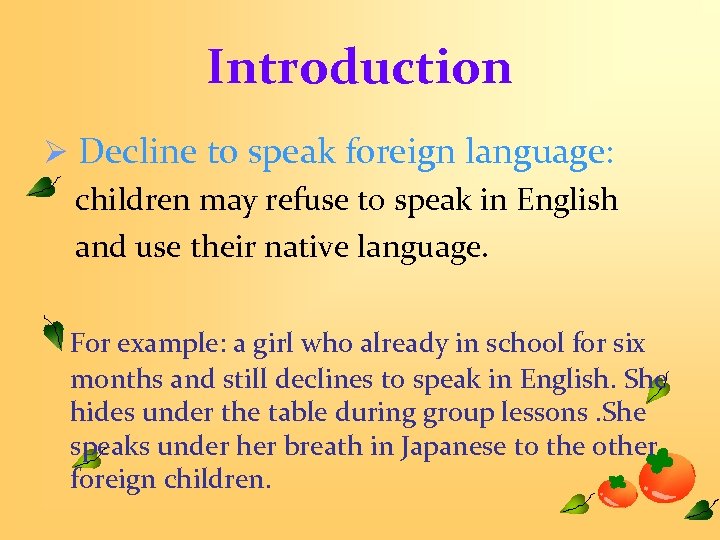 Introduction

➢ Decline to speak foreign language:

children may refuse to speak in English and use their native language.

For example: a girl who already in school for six months and still declines to speak in English. She hides under the table during group lessons .She speaks under her breath in Japanese to the other foreign children.